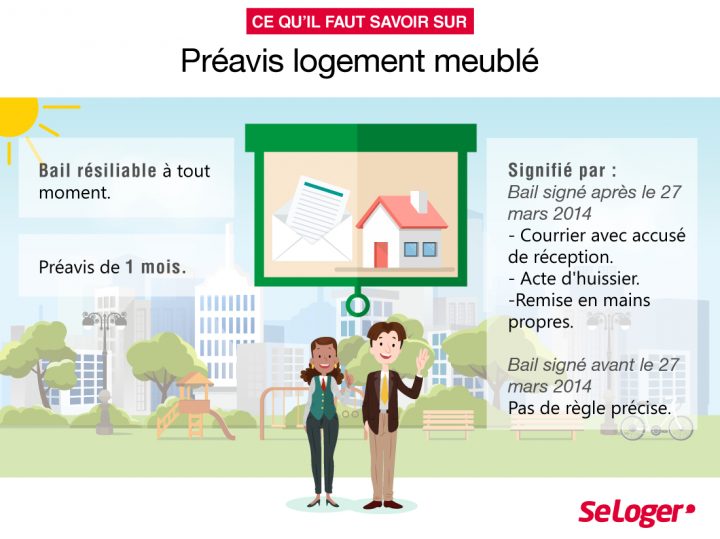 CE QU'IL FAUT SAVOIR SUR

Préavis logement meublé

Bail résiliable à tout moment.

Préavis de 1 mois.

Signifié par :
Bail signé après le 27 mars 2014
- Courrier avec accusé de réception.
- Acte d'huissier.
-Remise en mains propres.

Bail signé avant le 27 mars 2014
Pas de règle précise.

SeLoger